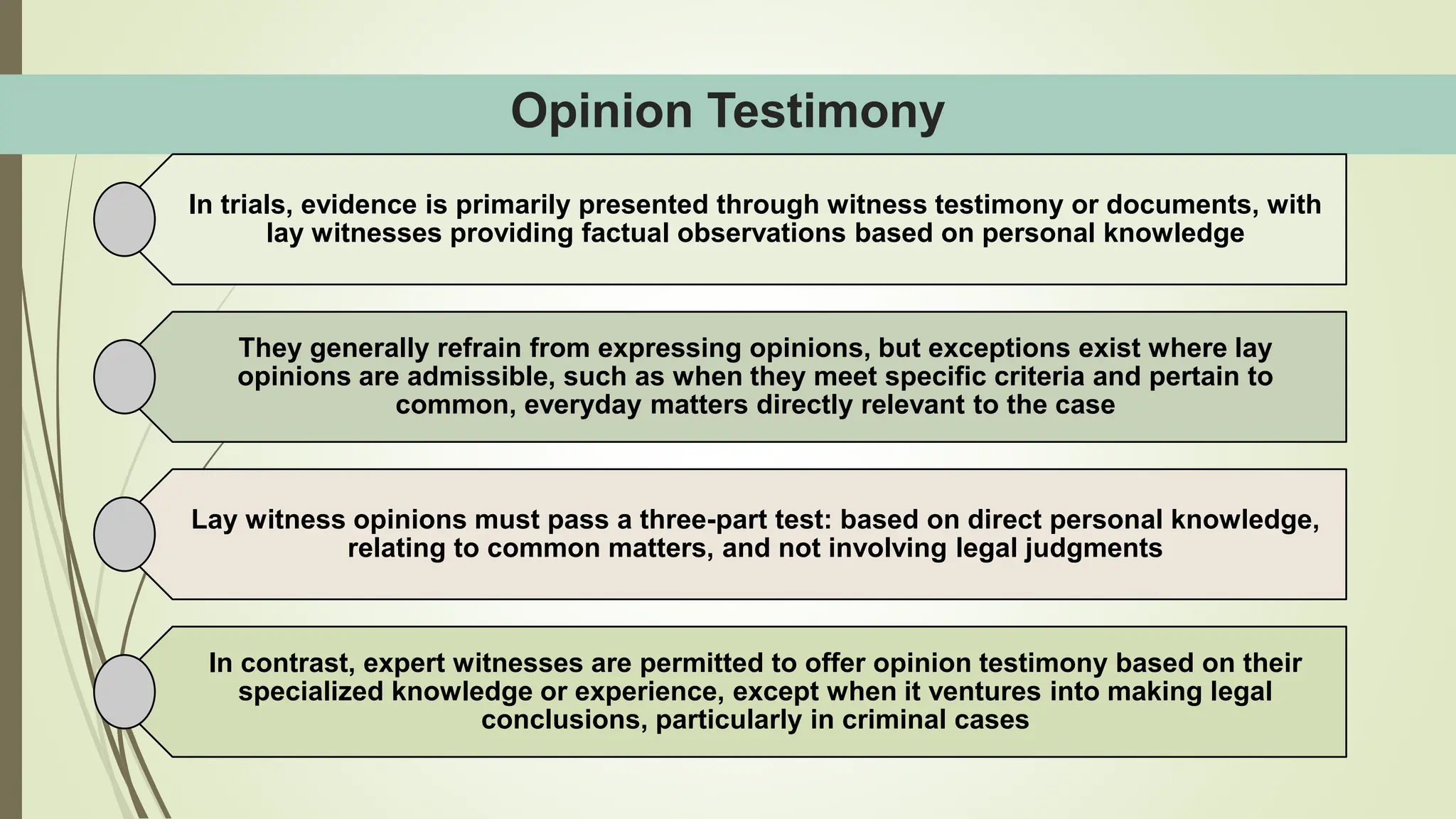 Opinion Testimony

In trials, evidence is primarily presented through witness testimony or documents, with lay witnesses providing factual observations based on personal knowledge

They generally refrain from expressing opinions, but exceptions exist where lay opinions are admissible, such as when they meet specific criteria and pertain to common, everyday matters directly relevant to the case

Lay witness opinions must pass a three-part test: based on direct personal knowledge, relating to common matters, and not involving legal judgments

In contrast, expert witnesses are permitted to offer opinion testimony based on their specialized knowledge or experience, except when it ventures into making legal conclusions, particularly in criminal cases